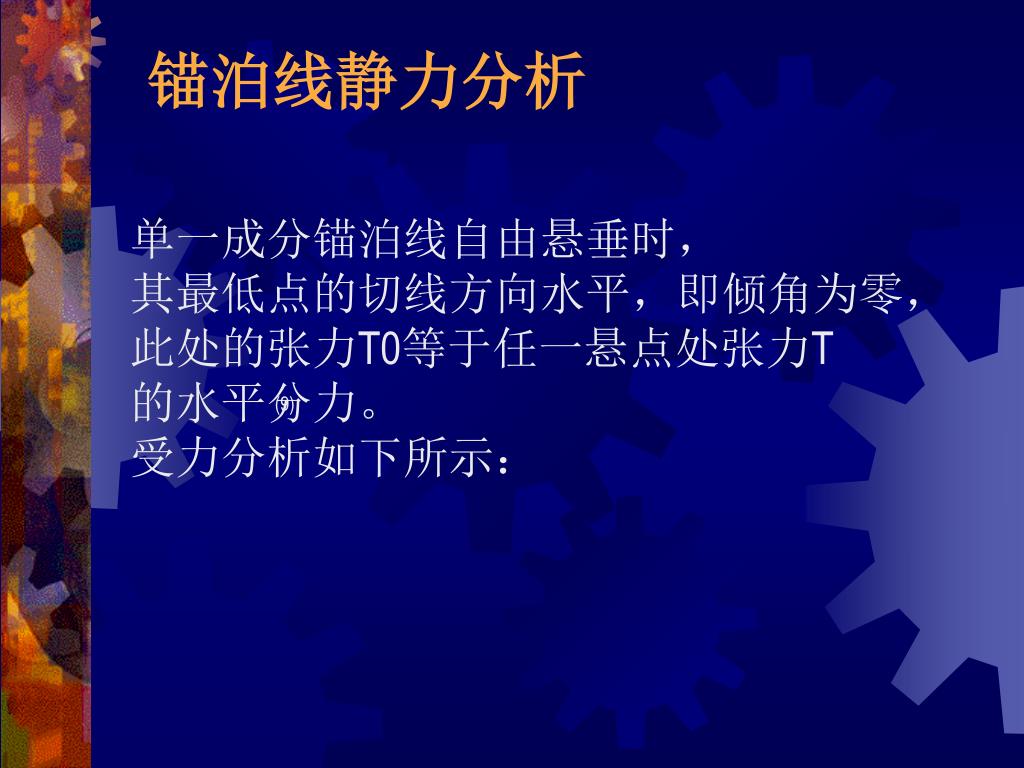 锚泊线静力分析

单一成分锚泊线自由悬垂时，
其最低点的切线方向水平，即倾角为零，
此处的张力T0等于任一悬点处张力T
的水平分力。
受力分析如下所示：